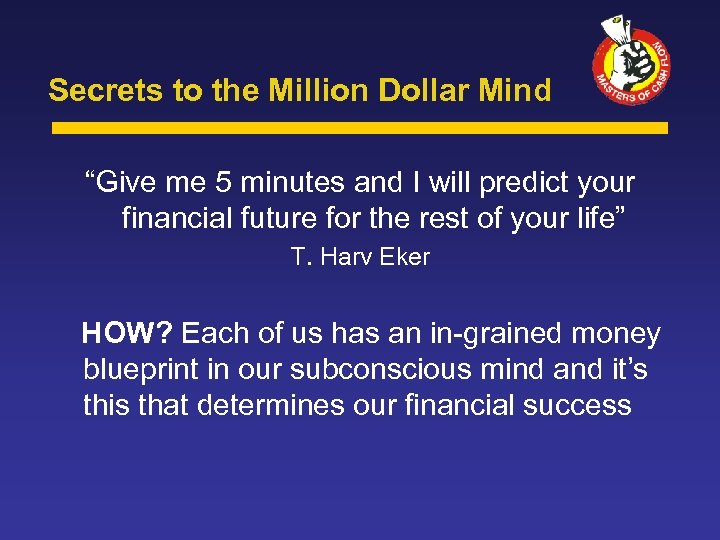 Secrets to the Million Dollar Mind

MASTERS OF CASH FLOW

"Give me 5 minutes and I will predict your financial future for the rest of your life"

T. Harv Eker

HOW? Each of us has an in-grained money blueprint in our subconscious mind and it's this that determines our financial success